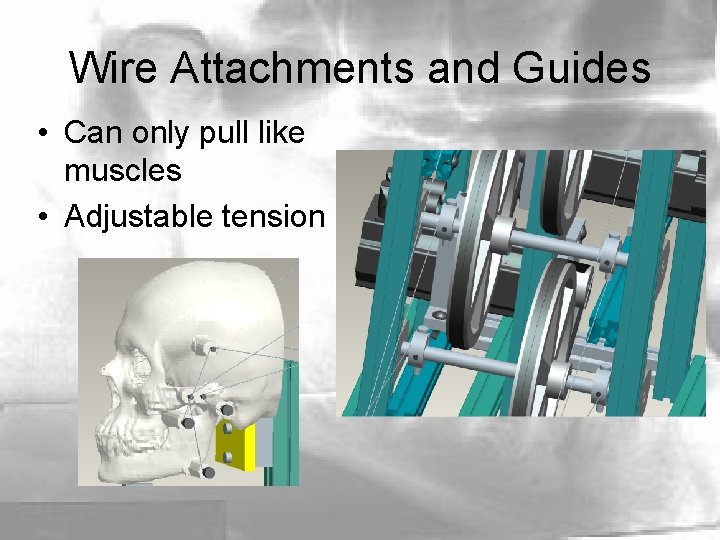 Wire Attachments and Guides

• Can only pull like muscles
• Adjustable tension